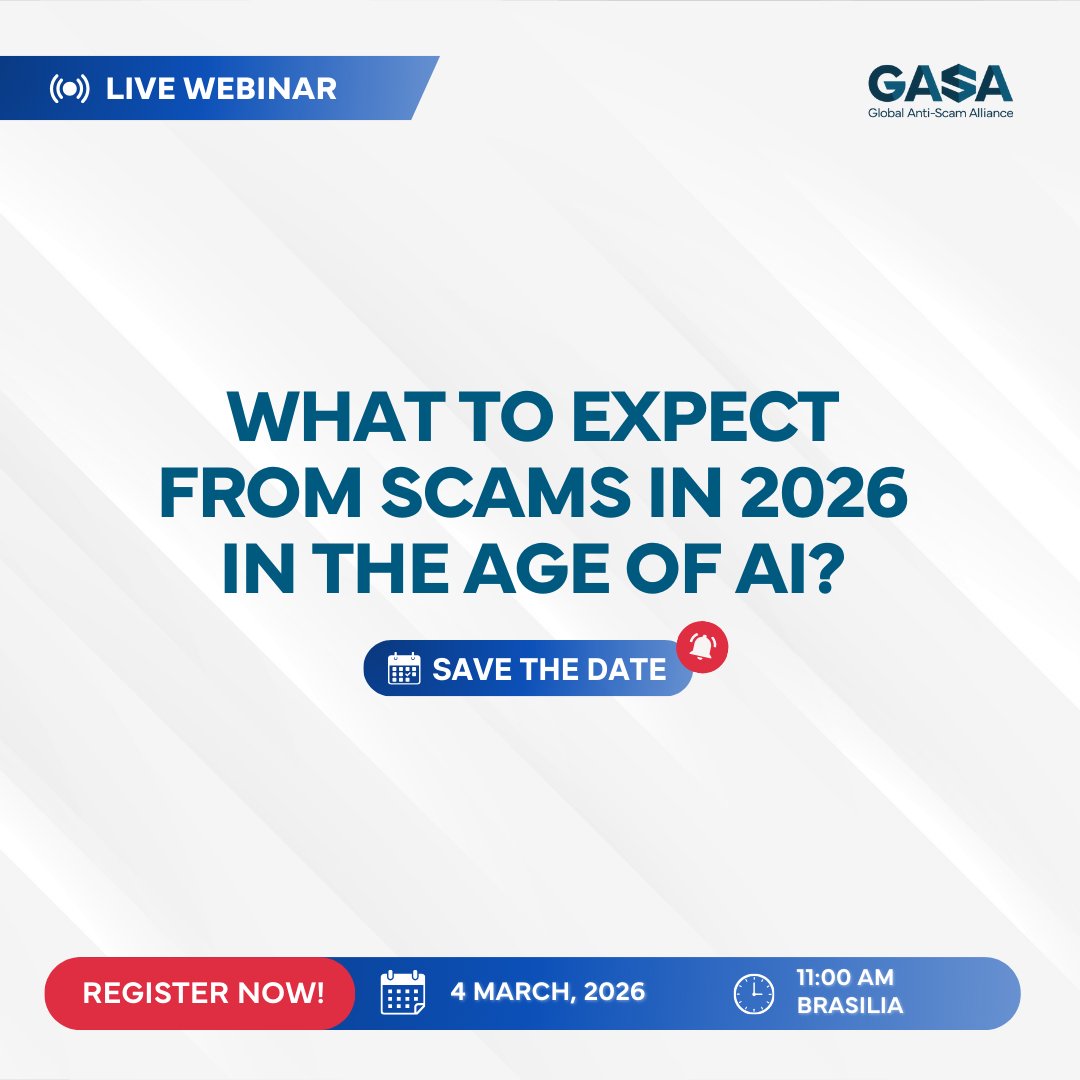 LIVE WEBINAR

GASA
Global Anti-Scam Alliance

WHAT TO EXPECT FROM SCAMS IN 2026 IN THE AGE OF AI?

SAVE THE DATE

REGISTER NOW!

4 MARCH, 2026

11:00 AM
BRASILIA